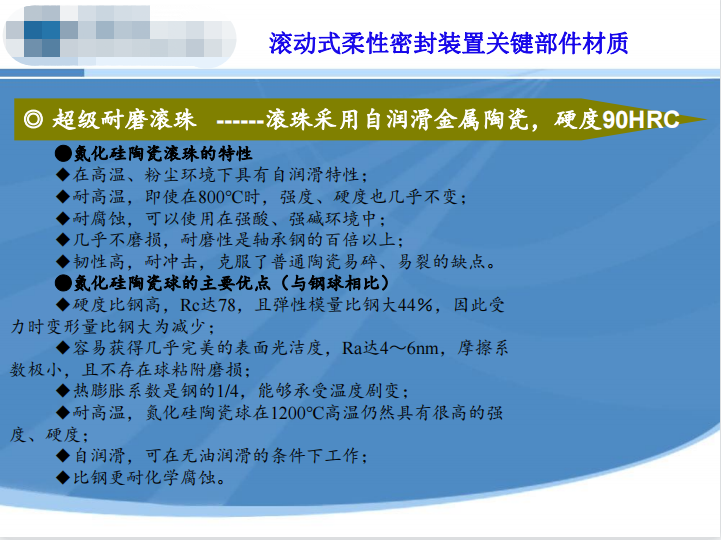 滚动式柔性密封装置关键部件材质

◎ 超级耐磨滚珠 ------滚珠采用自润滑金属陶瓷，硬度90HRC

●氮化硅陶瓷滚珠的特性

◆在高温、粉尘环境下具有自润滑特性；

◆耐高温，即使在800℃时，强度、硬度也几乎不变；

◆耐腐蚀，可以使用在强酸、强碱环境中；

◆几乎不磨损，耐磨性是轴承钢的百倍以上；

◆韧性高，耐冲击，克服了普通陶瓷易碎、易裂的缺点。

●氮化硅陶瓷球的主要优点（与钢球相比）

◆硬度比钢高，Rc达78，且弹性模量比钢大44%，因此受力时变形量比钢大为减少；

◆容易获得几乎完美的表面光洁度，Ra达4～6nm，摩擦系数极小，且不存在球粘附磨损；

◆热膨胀系数是钢的1/4，能够承受温度剧变；

◆耐高温，氮化硅陶瓷球在1200℃高温仍然具有很高的强度、硬度；

◆自润滑，可在无油润滑的条件下工作；

◆比钢更耐化学腐蚀。